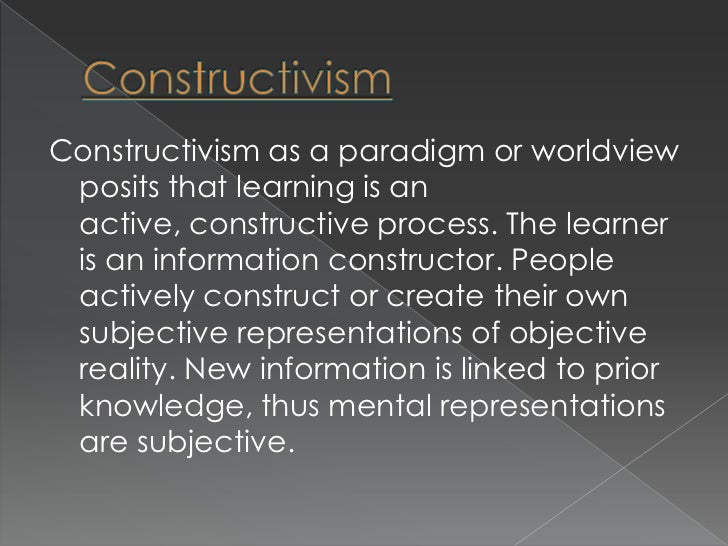 Constructivism

Constructivism as a paradigm or worldview posits that learning is an active, constructive process. The learner is an information constructor. People actively construct or create their own subjective representations of objective reality. New information is linked to prior knowledge, thus mental representations are subjective.